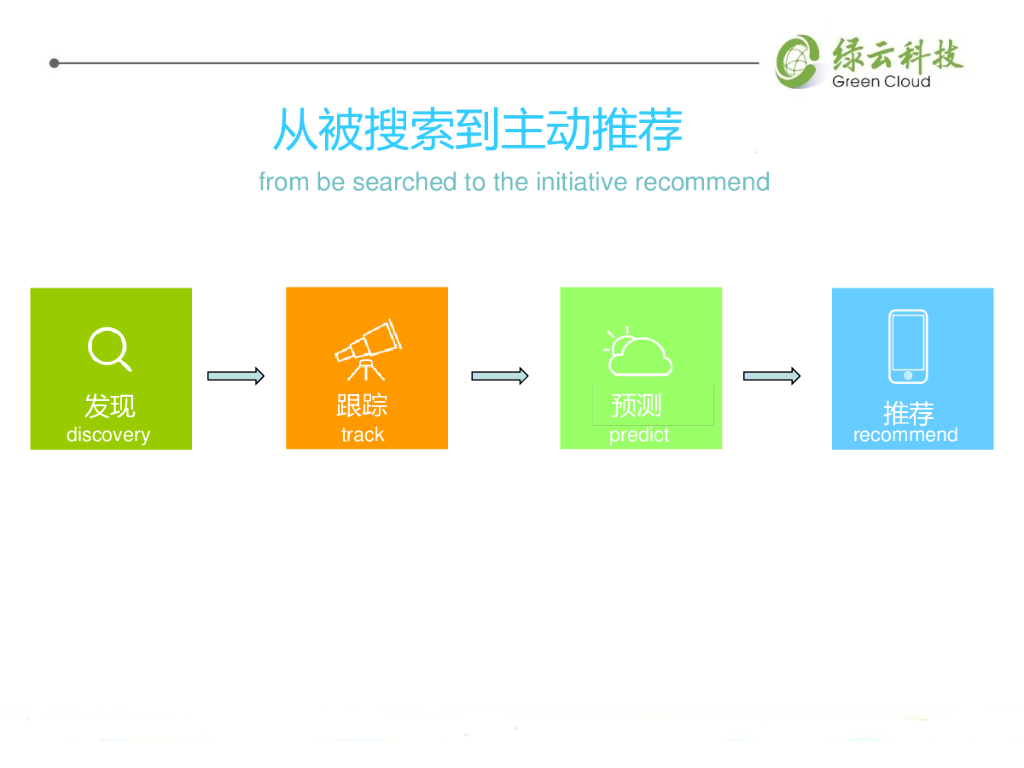 绿云科技
Green Cloud

从被搜索到主动推荐
from be searched to the initiative recommend

发现
discovery

跟踪
track

预测
predict

推荐
recommend